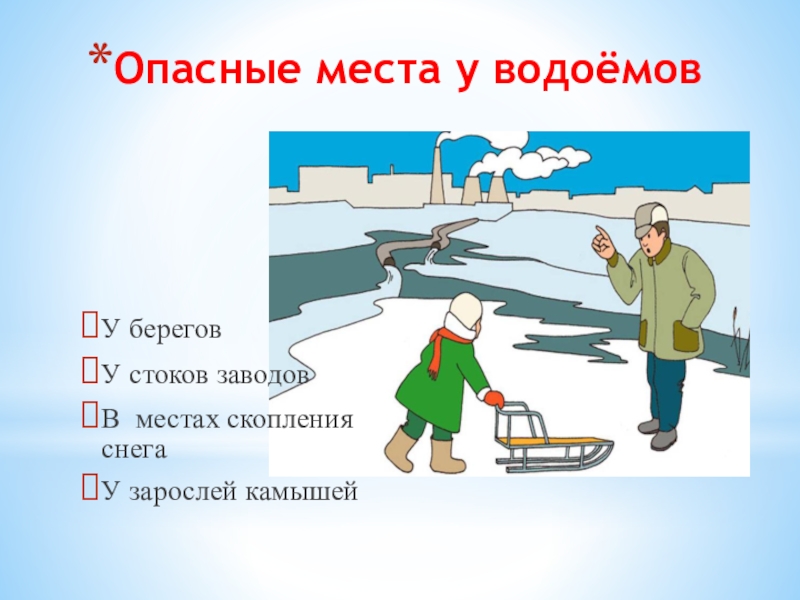 *Опасные места у водоёмов

У берегов

У стоков заводов

В местах скопления снега

У зарослей камышей